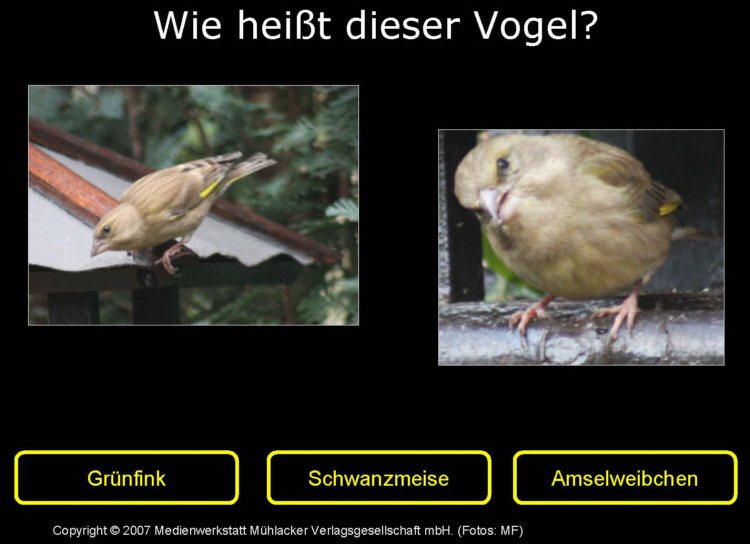 Wie heißt dieser Vogel?

Grünfink

Schwanzmeise

Amselweibchen

Copyright © 2007 Medienwerkstatt Mühlacker Verlagsgesellschaft mbH. (Fotos: MF)